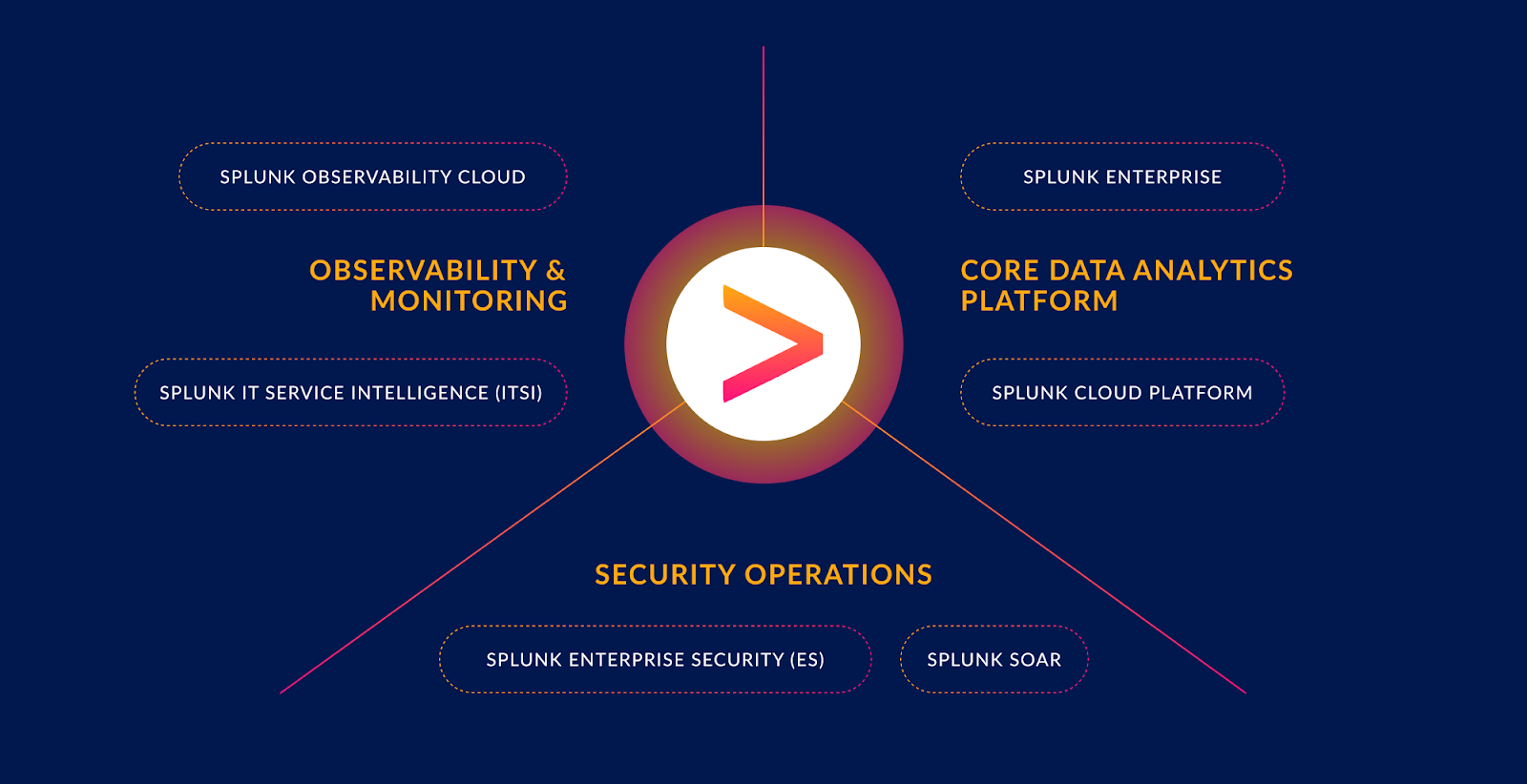 SPLUNK OBSERVABILITY CLOUD

OBSERVABILITY & MONITORING

SPLUNK IT SERVICE INTELLIGENCE (ITSI)

SPLUNK ENTERPRISE

CORE DATA ANALYTICS PLATFORM

SPLUNK CLOUD PLATFORM

SECURITY OPERATIONS

SPLUNK ENTERPRISE SECURITY (ES)

SPLUNK SOAR